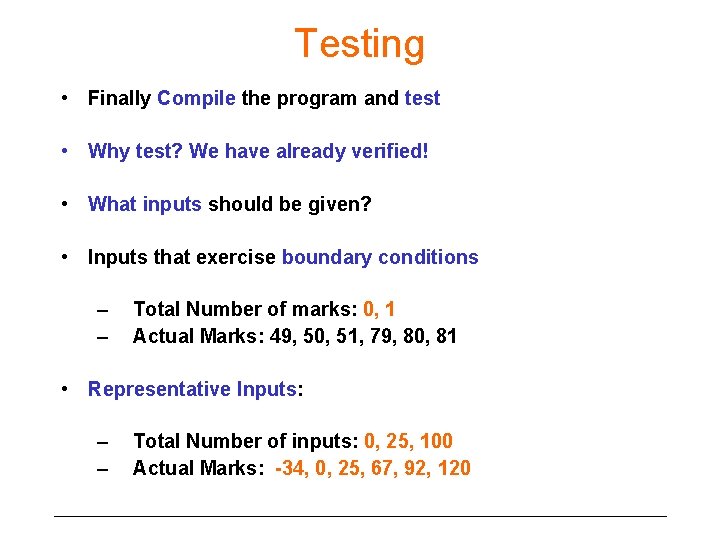 Testing

• Finally Compile the program and test

• Why test? We have already verified!

• What inputs should be given?

• Inputs that exercise boundary conditions

– Total Number of marks: 0, 1
– Actual Marks: 49, 50, 51, 79, 80, 81

• Representative Inputs:

– Total Number of inputs: 0, 25, 100
– Actual Marks: -34, 0, 25, 67, 92, 120